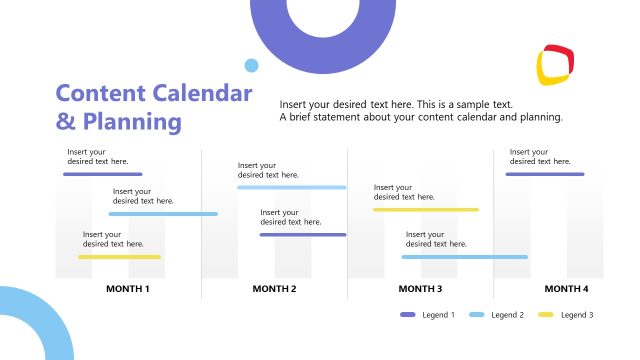 Content Calendar & Planning

Insert your desired text here. This is a sample text.
A brief statement about your content calendar and planning.

Insert your desired text here.

Insert your desired text here.

Insert your desired text here.

Insert your desired text here.

Insert your desired text here.

Insert your desired text here.

Insert your desired text here.

Insert your desired text here.

MONTH 1

MONTH 2

MONTH 3

MONTH 4

Legend 1 Legend 2 Legend 3